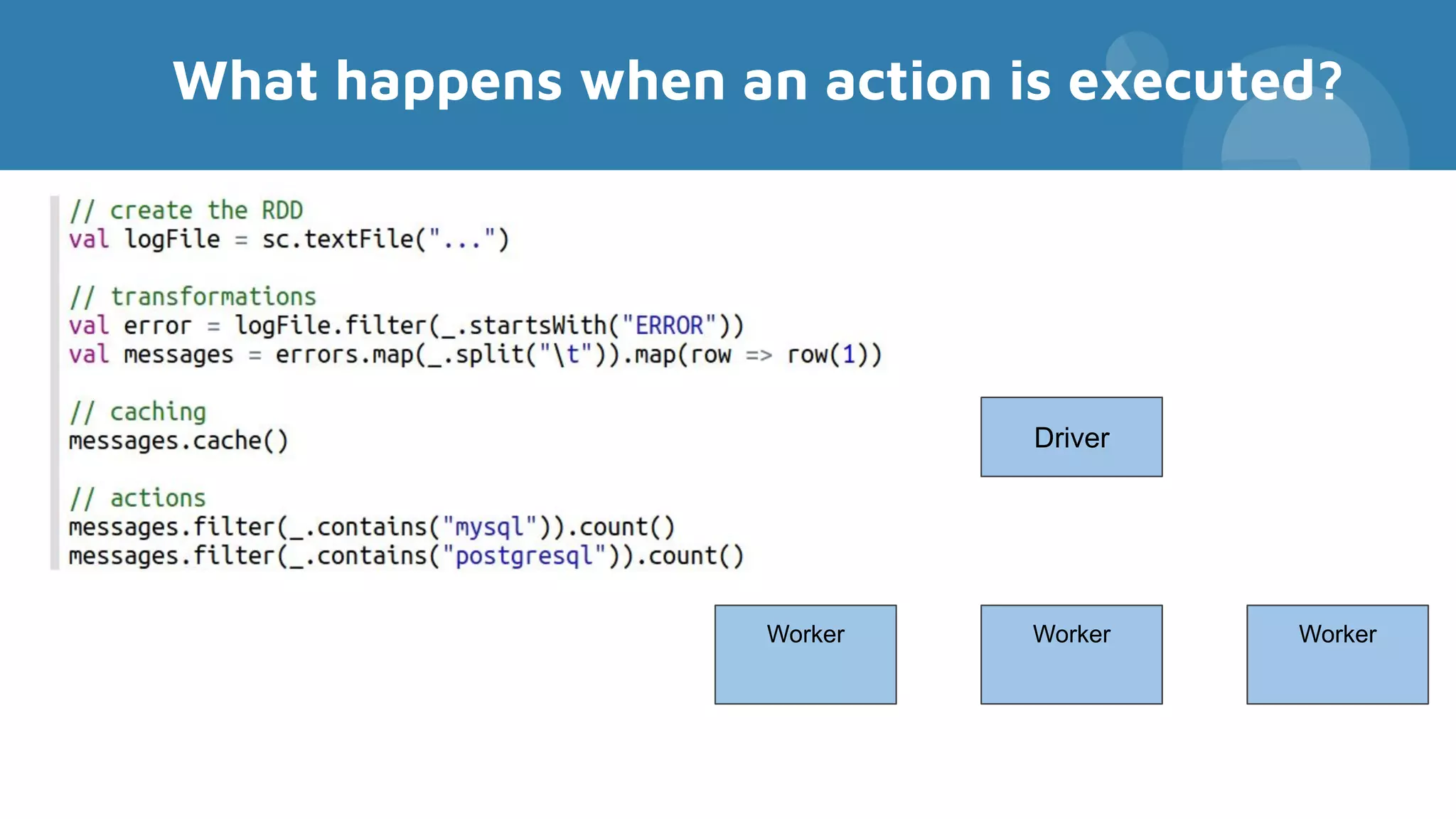 What happens when an action is executed?

// create the RDD
val logFile = sc.textFile("...")

// transformations
val error = logFile.filter(_.startsWith("ERROR"))
val messages = errors.map(_.split("\t")).map(row => row(1))

// caching
messages.cache()

// actions
messages.filter(_.contains("mysql")).count()
messages.filter(_.contains("postgresql")).count()

Driver

Worker

Worker

Worker